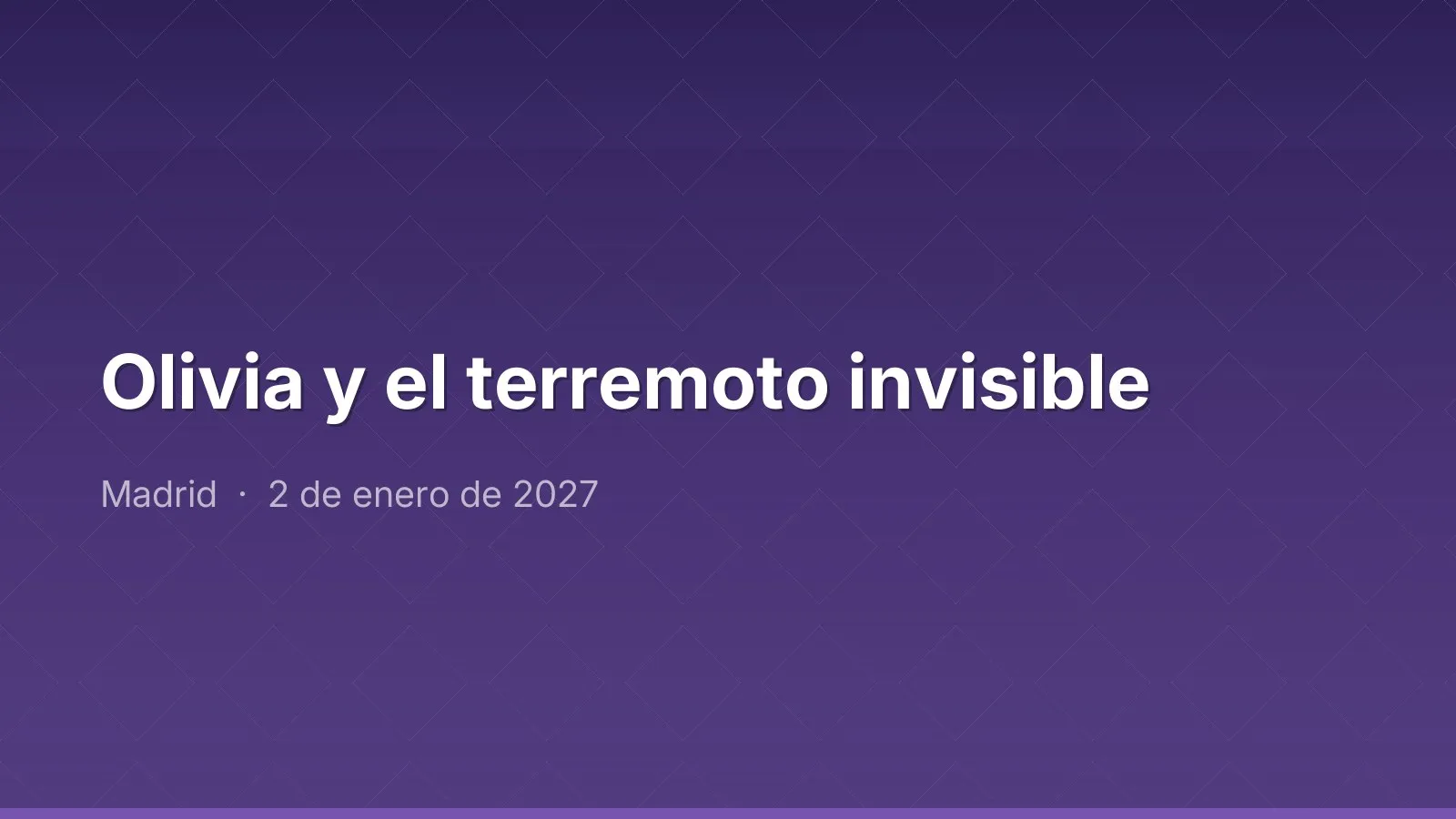 Olivia y el terremoto invisible

Madrid · 2 de enero de 2027